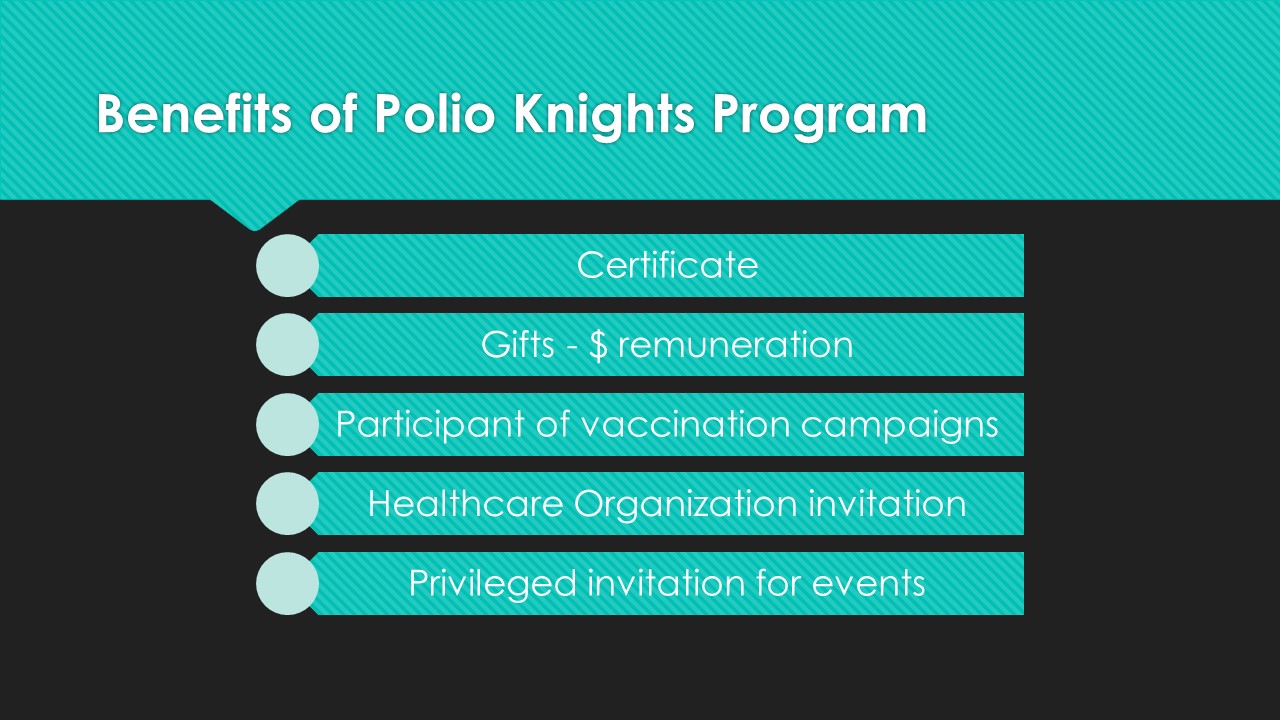 Benefits of Polio Knights Program

Certificate

Gifts - $ remuneration

Participant of vaccination campaigns

Healthcare Organization invitation

Privileged invitation for events